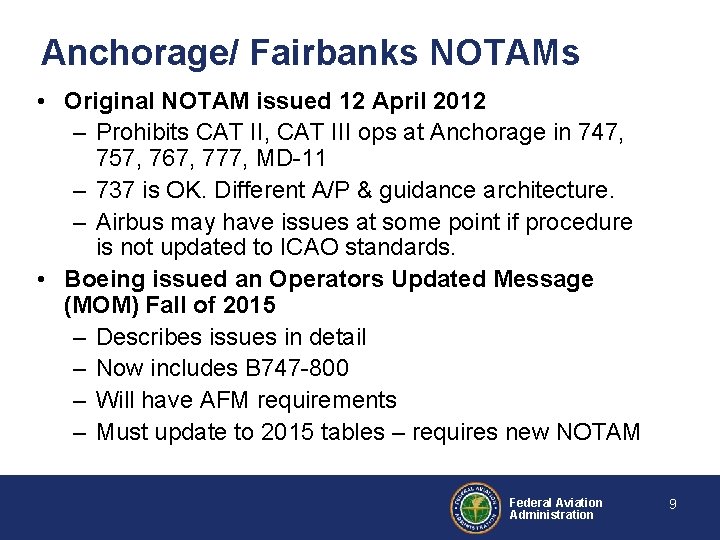 Anchorage/ Fairbanks NOTAMs

• Original NOTAM issued 12 April 2012
– Prohibits CAT II, CAT III ops at Anchorage in 747, 757, 767, 777, MD-11
– 737 is OK. Different A/P & guidance architecture.
– Airbus may have issues at some point if procedure is not updated to ICAO standards.

• Boeing issued an Operators Updated Message (MOM) Fall of 2015
– Describes issues in detail
– Now includes B747-800
– Will have AFM requirements
– Must update to 2015 tables – requires new NOTAM

FEDERAL AVIATION ADMINISTRATION

Federal Aviation Administration

9